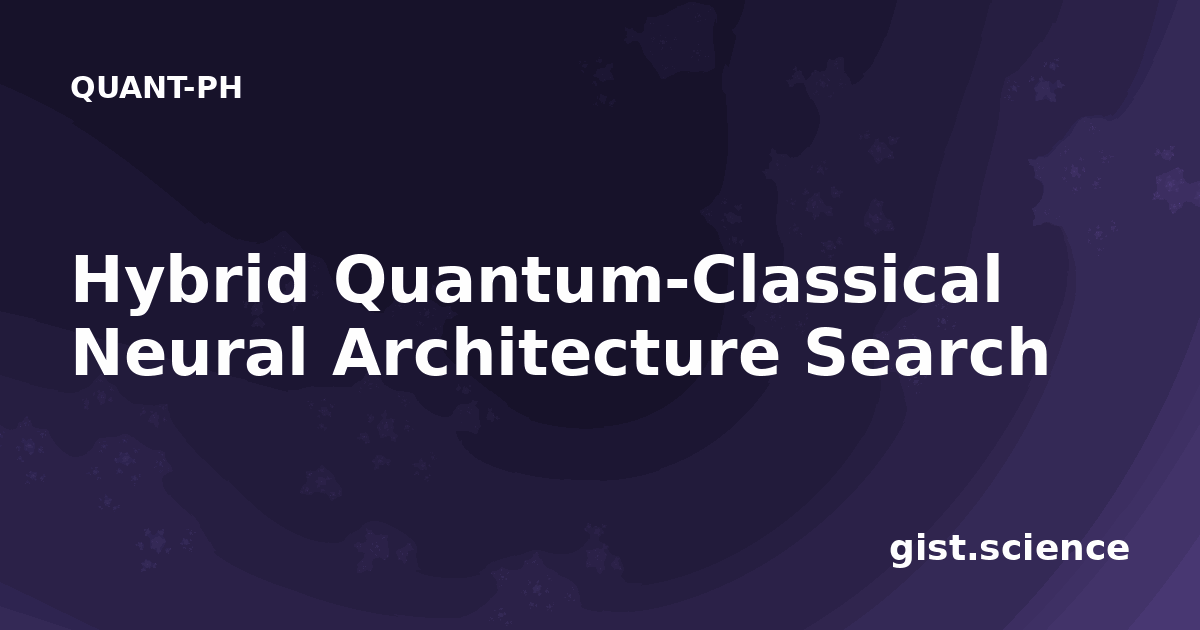 QUANT-PH

Hybrid Quantum-Classical Neural Architecture Search

gist.science